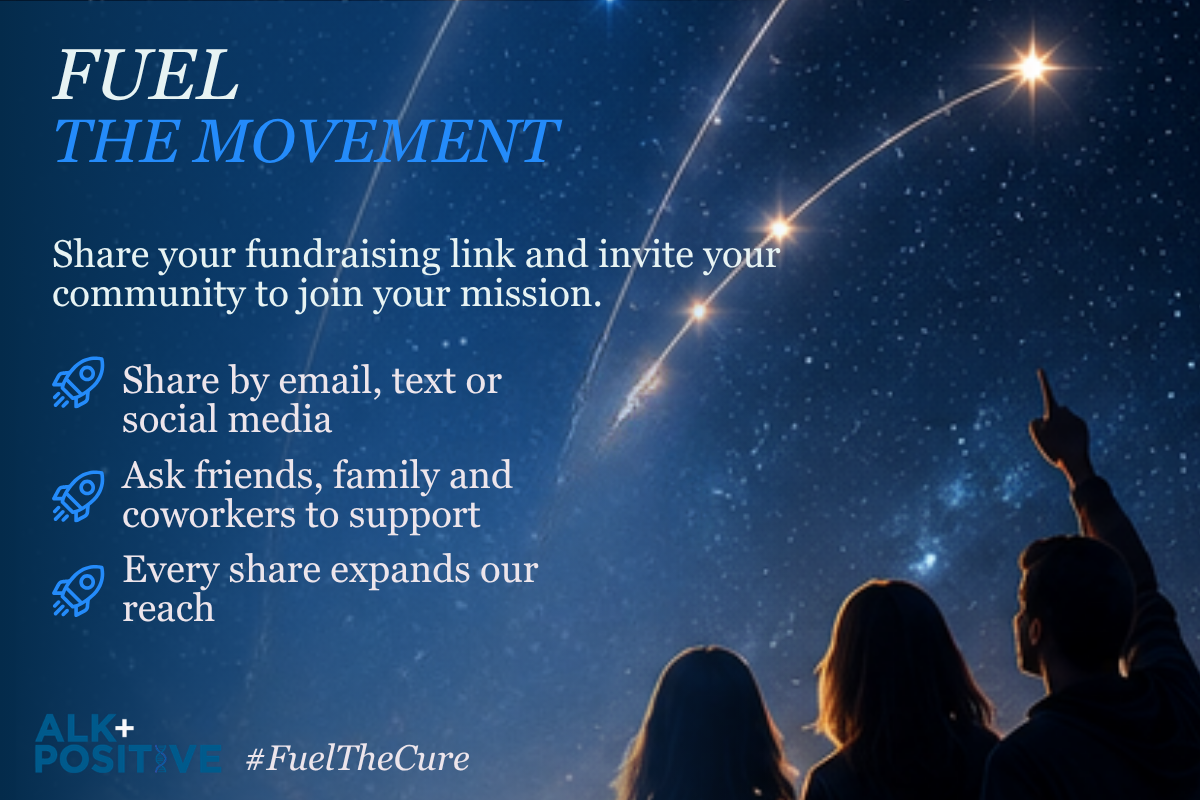 FUEL
THE MOVEMENT

Share your fundraising link and invite your community to join your mission.

Share by email, text or social media

Ask friends, family and coworkers to support

Every share expands our reach

ALK+
POSITIVE

#FuelTheCure